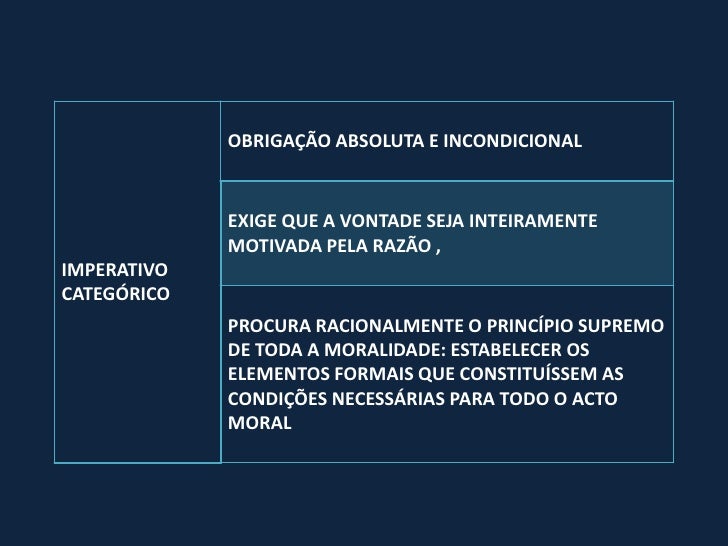 | IMPERATIVO CATEGÓRICO | OBRIGAÇÃO ABSOLUTA E INCONDICIONAL |
|---|---|
| | EXIGE QUE A VONTADE SEJA INTEIRAMENTE MOTIVADA PELA RAZÃO , |
| | PROCURA RACIONALMENTE O PRINCÍPIO SUPREMO DE TODA A MORALIDADE: ESTABELECER OS ELEMENTOS FORMAIS QUE CONSTITUÍSSEM AS CONDIÇÕES NECESSÁRIAS PARA TODO O ACTO MORAL |